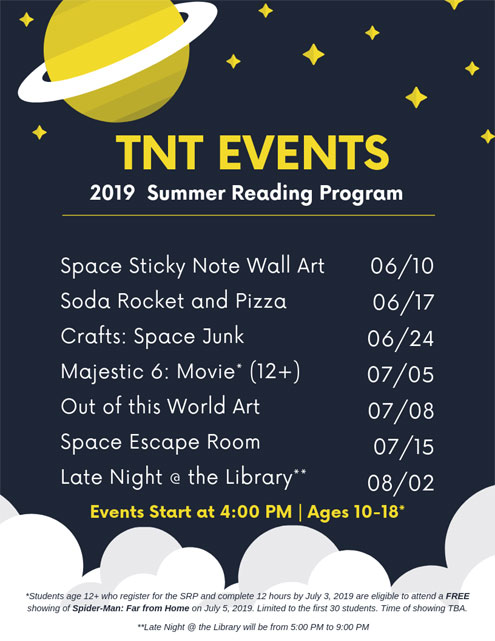 TNT EVENTS

2019 Summer Reading Program

| | |
|---|---|
| Space Sticky Note Wall Art | 06/10 |
| Soda Rocket and Pizza | 06/17 |
| Crafts: Space Junk | 06/24 |
| Majestic 6: Movie* (12+) | 07/05 |
| Out of this World Art | 07/08 |
| Space Escape Room | 07/15 |
| Late Night @ the Library** | 08/02 |

Events Start at 4:00 PM | Ages 10-18*

*Students age 12+ who register for the SRP and complete 12 hours by July 3, 2019 are eligible to attend a FREE showing of Spider-Man: Far from Home on July 5, 2019. Limited to the first 30 students. Time of showing TBA.

**Late Night @ the Library will be from 5:00 PM to 9:00 PM